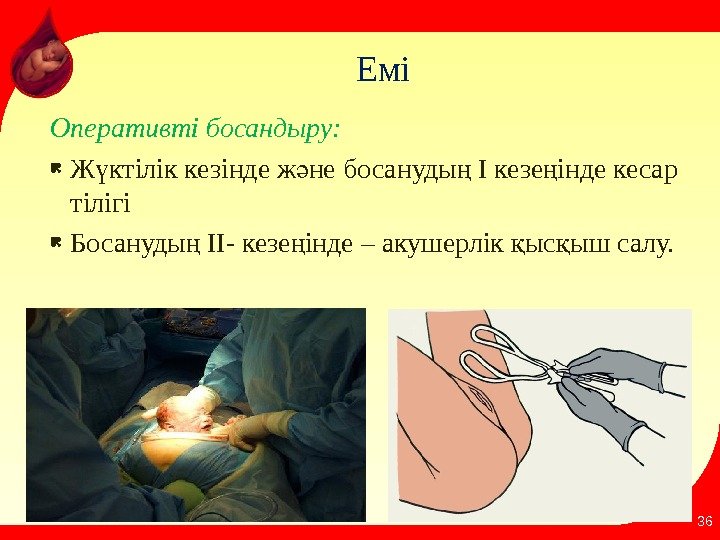 Емі

Оперативті босандыру:

Жүктілік кезінде және босанудың I кезеңінде кесар тілігі

Босанудың II- кезеңінде – акушерлік қысқыш салу.

36